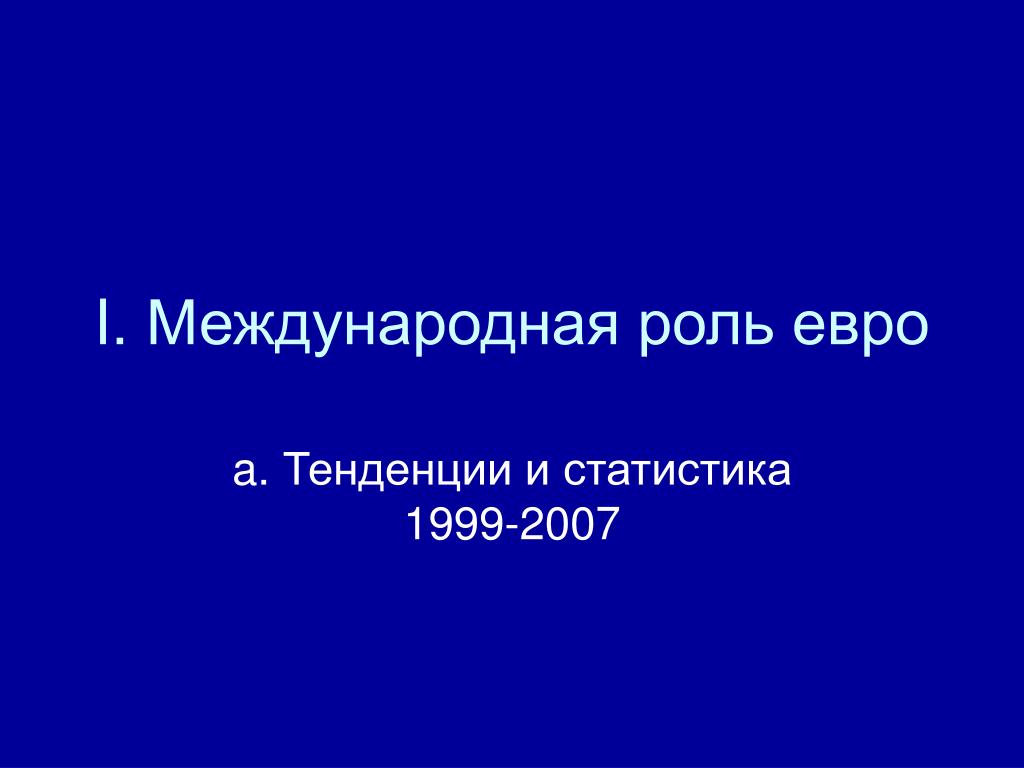 I. Международная роль евро

а. Тенденции и статистика
1999-2007